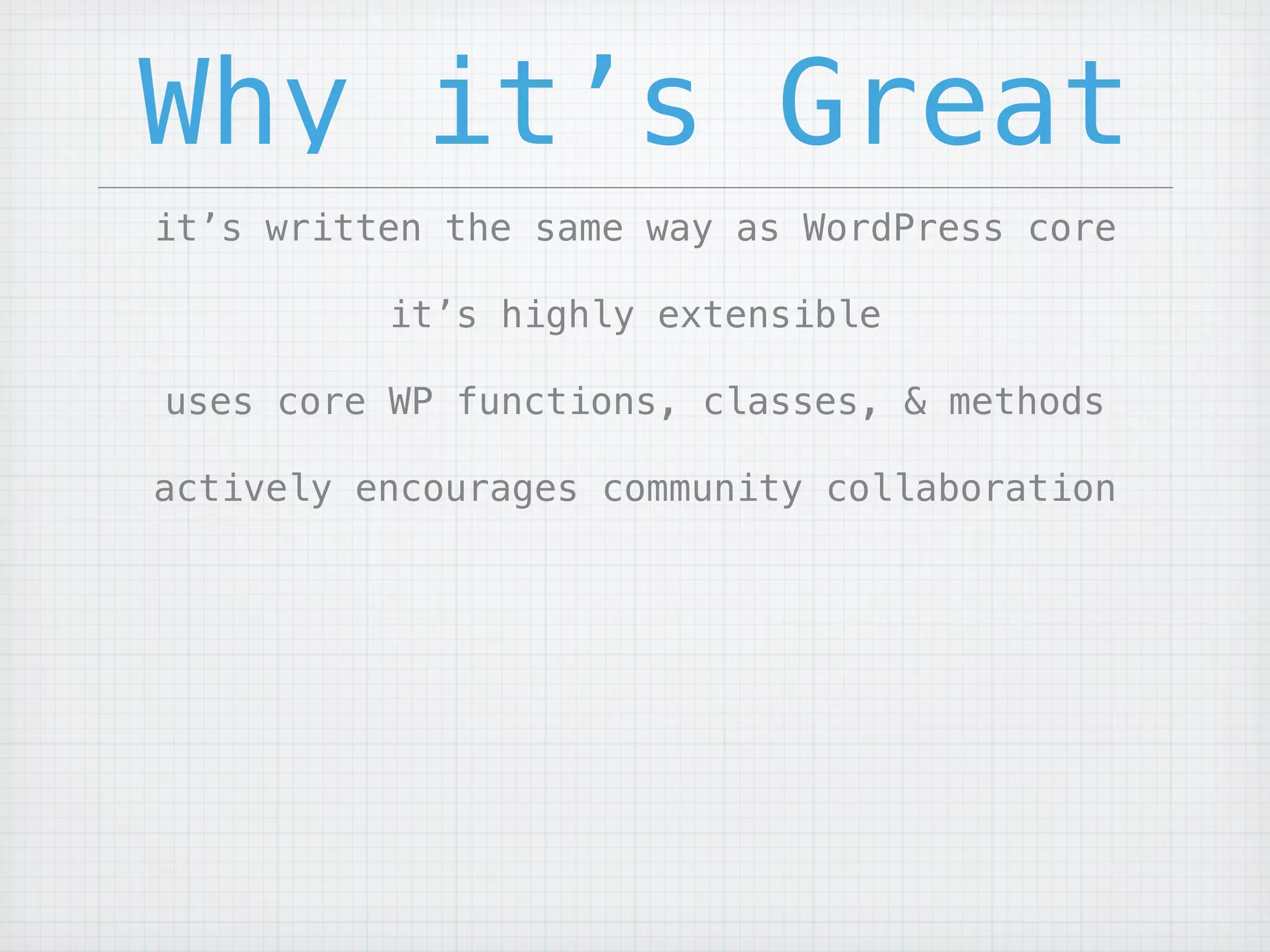 Why it’s Great

it’s written the same way as WordPress core

it’s highly extensible

uses core WP functions, classes, & methods

actively encourages community collaboration